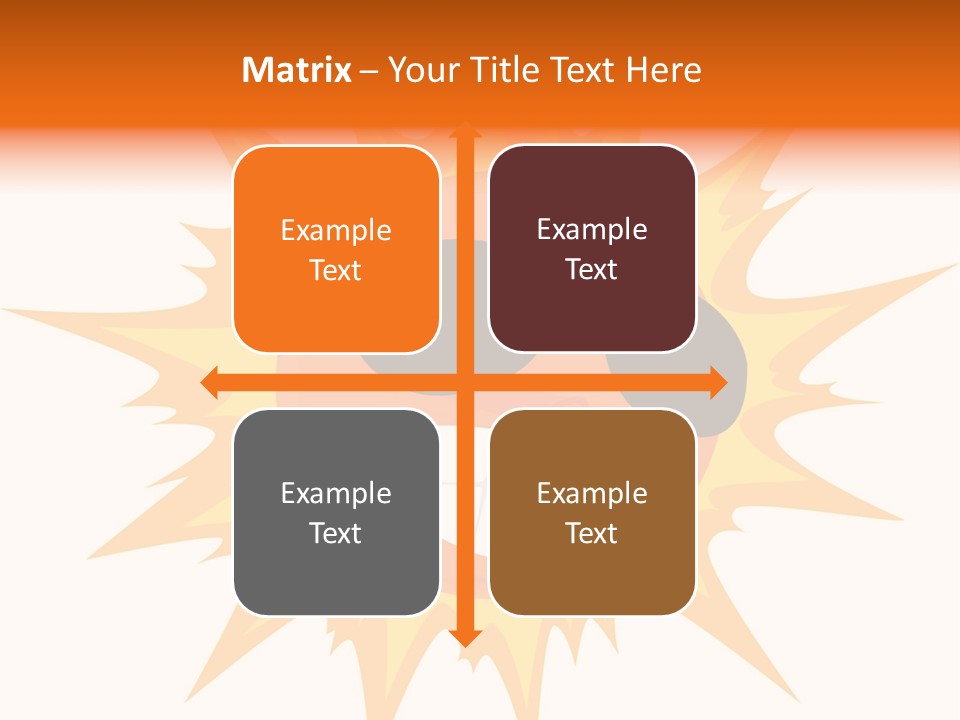 Matrix – Your Title Text Here

Example Text

Example Text

Example Text

Example Text